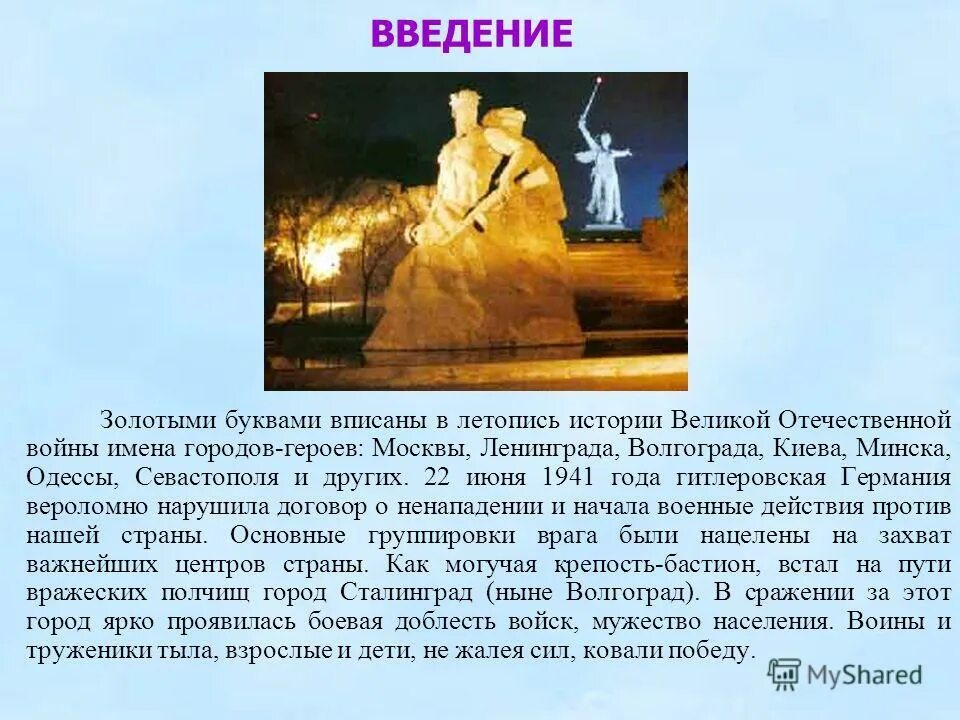 ВВЕДЕНИЕ

Золотыми буквами вписаны в летопись истории Великой Отечественной войны имена городов-героев: Москвы, Ленинграда, Волгограда, Киева, Минска, Одессы, Севастополя и других. 22 июня 1941 года гитлеровская Германия вероломно нарушила договор о ненападении и начала военные действия против нашей страны. Основные группировки врага были нацелены на захват важнейших центров страны. Как могучая крепость-бастион, встал на пути вражеских полчищ город Сталинград (ныне Волгоград). В сражении за этот город ярко проявилась боевая доблесть войск, мужество населения. Воины и труженики тыла, взрослые и дети, не жалея сил, ковали победу.

MyShared